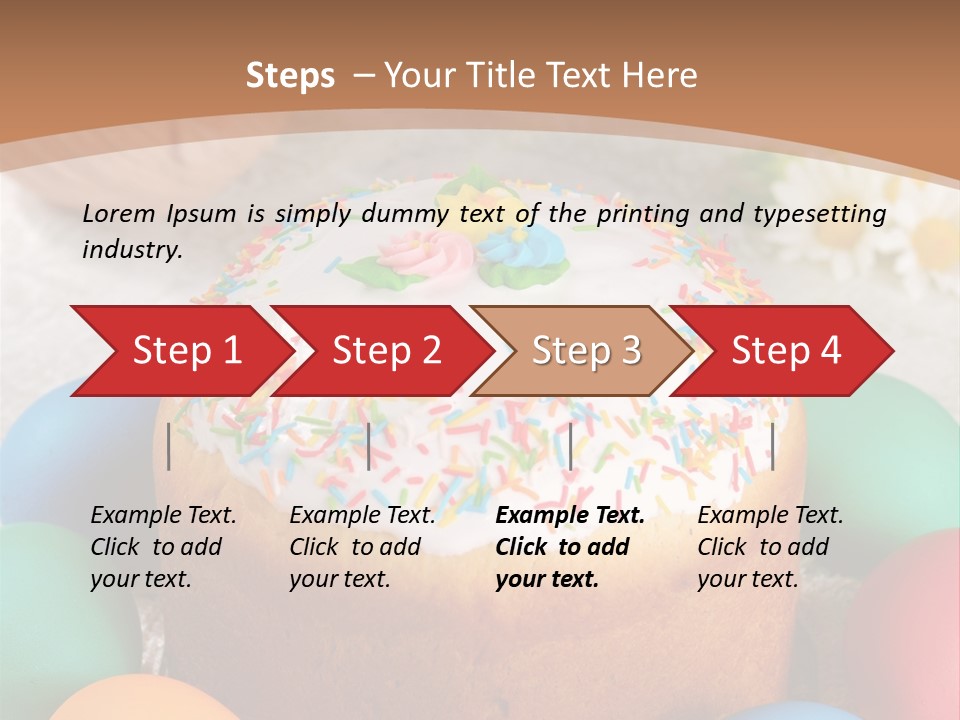 Steps – Your Title Text Here

Lorem Ipsum is simply dummy text of the printing and typesetting industry.

Step 1

Step 2

Step 3

Step 4

Example Text. Click to add your text.

Example Text. Click to add your text.

Example Text. Click to add your text.

Example Text. Click to add your text.